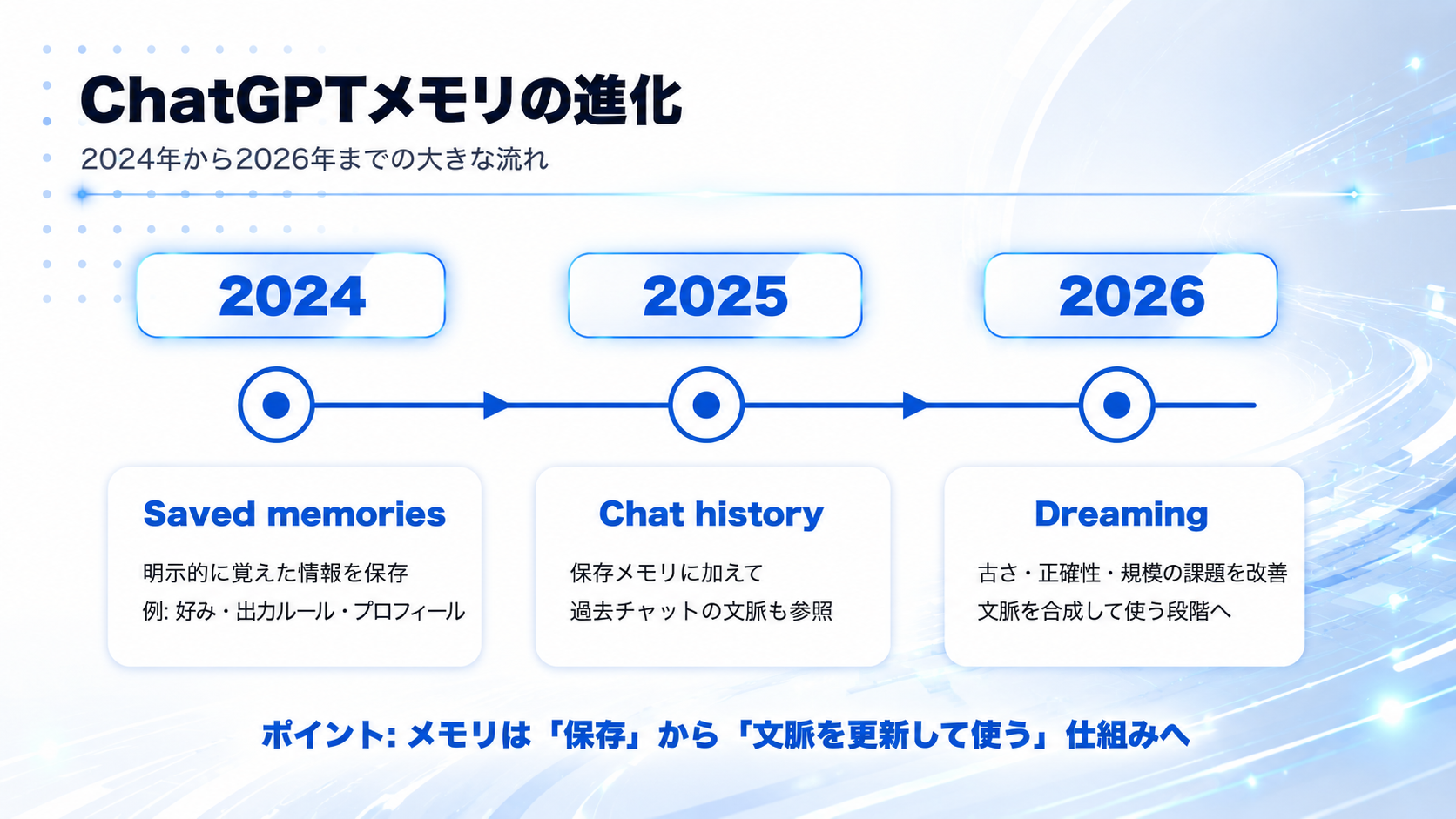 ChatGPTメモリの進化

2024年から2026年までの大きな流れ

2024

2025

2026

Saved memories

明示的に覚えた情報を保存
例: 好み・出力ルール・プロフィール

Chat history

保存メモリに加えて
過去チャットの文脈も参照

Dreaming

古さ・正確性・規模の課題を改善
文脈を合成して使う段階へ

ポイント: メモリは「保存」から「文脈を更新して使う」仕組みへ